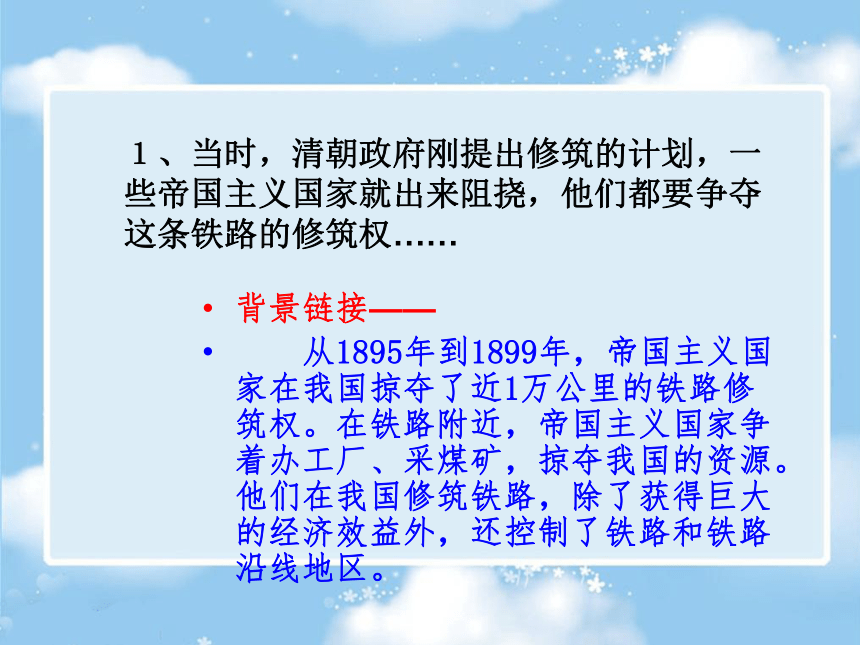 １、当时，清朝政府刚提出修筑的计划，一些帝国主义国家就出来阻挠，他们都要争夺这条铁路的修筑权……

• 背景链接——
• 从1895年到1899年，帝国主义国家在我国掠夺了近1万公里的铁路修筑权。在铁路附近，帝国主义国家争着办工厂、采煤矿，掠夺我国的资源。他们在我国修筑铁路，除了获得巨大的经济效益外，还控制了铁路和铁路沿线地区。